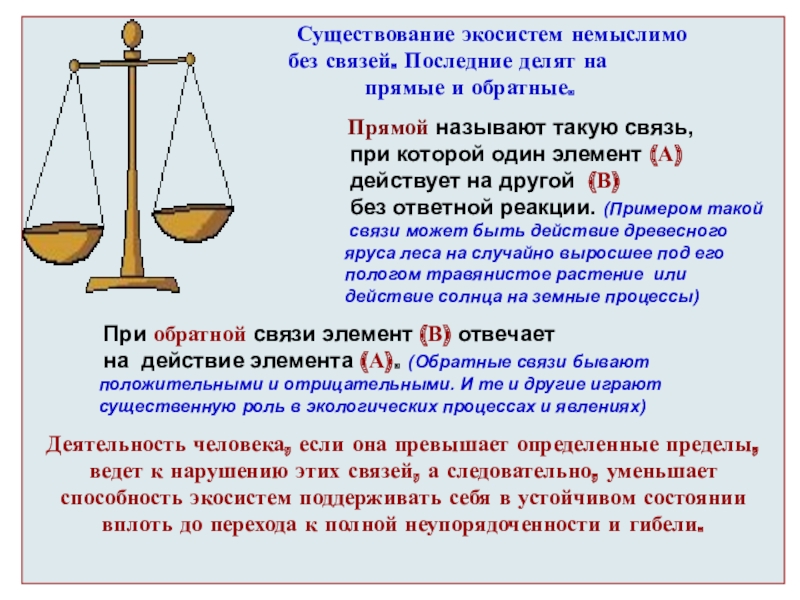 Существование экосистем немыслимо без связей. Последние делят на прямые и обратные.

Прямой называют такую связь, при которой один элемент (А) действует на другой (В) без ответной реакции. (Примером такой связи может быть действие древесного яруса леса на случайно выросшее под его пологом травянистое растение или действие солнца на земные процессы)

При обратной связи элемент (В) отвечает на действие элемента (А). (Обратные связи бывают положительными и отрицательными. И те и другие играют существенную роль в экологических процессах и явлениях)

Деятельность человека, если она превышает определенные пределы, ведет к нарушению этих связей, а следовательно, уменьшает способность экосистем поддерживать себя в устойчивом состоянии вплоть до перехода к полной неупорядоченности и гибели.